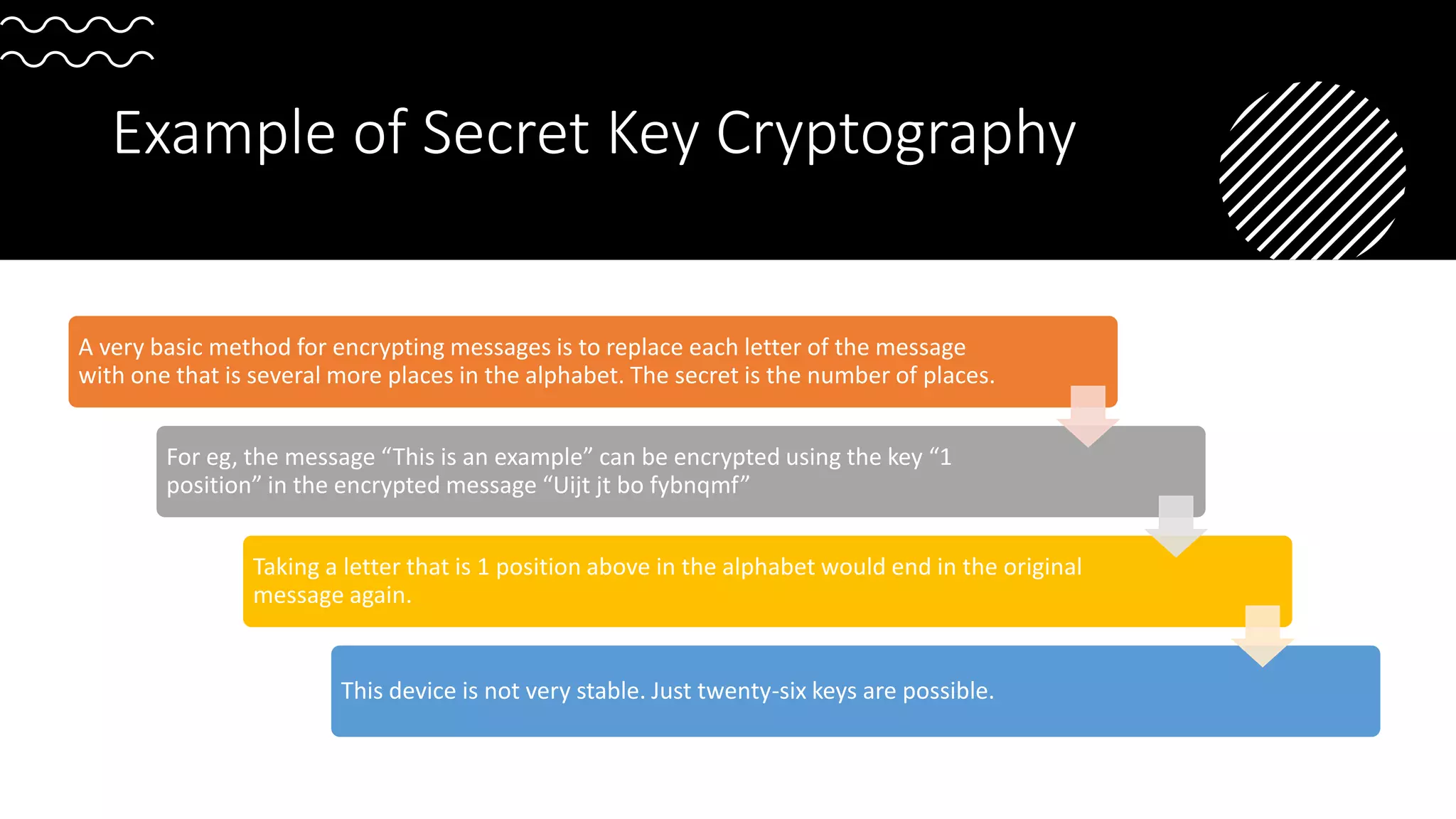 Example of Secret Key Cryptography

A very basic method for encrypting messages is to replace each letter of the message with one that is several more places in the alphabet. The secret is the number of places.

For eg, the message “This is an example” can be encrypted using the key “1 position” in the encrypted message “Uijt jt bo fybnqmf”

Taking a letter that is 1 position above in the alphabet would end in the original message again.

This device is not very stable. Just twenty-six keys are possible.